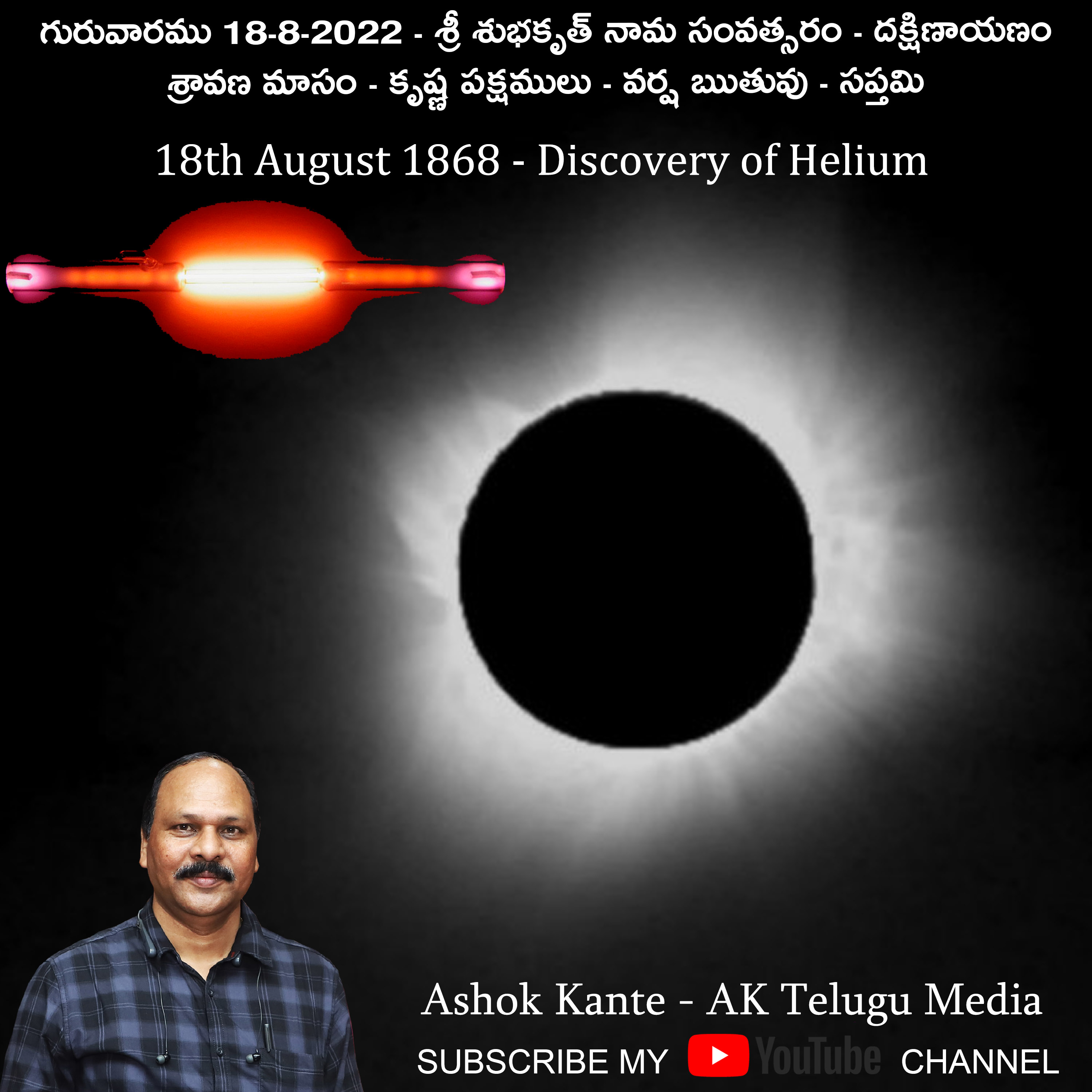 గురువారము 18-8-2022 - శ్రీ శుభకృత్ నామ సంవత్సరం - దక్షిణాయణం శ్రావణ మాసం - కృష్ణ పక్షములు - వర్ష ఋతువు - సప్తమి

18th August 1868 - Discovery of Helium

Ashok Kante - AK Telugu Media

SUBSCRIBE MY YouTube CHANNEL